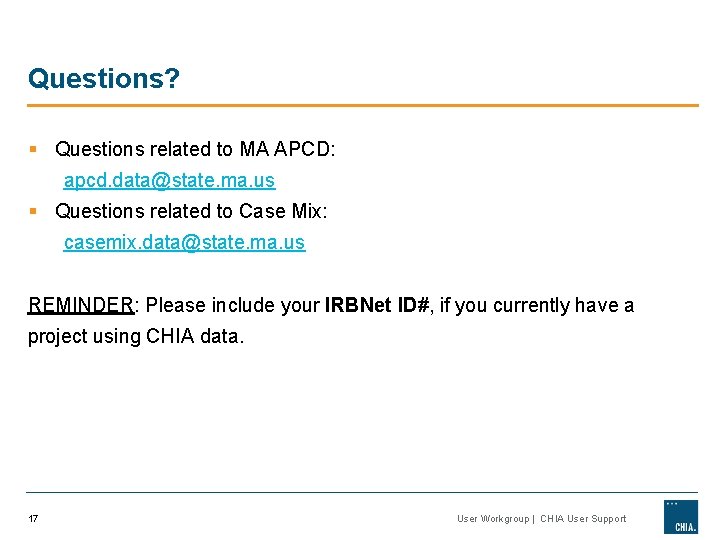 Questions?

• Questions related to MA APCD:
apcd.data@state.ma.us
• Questions related to Case Mix:
casemix.data@state.ma.us

REMINDER: Please include your IRBNet ID#, if you currently have a project using CHIA data.

17

User Workgroup | CHIA User Support

CHIA.